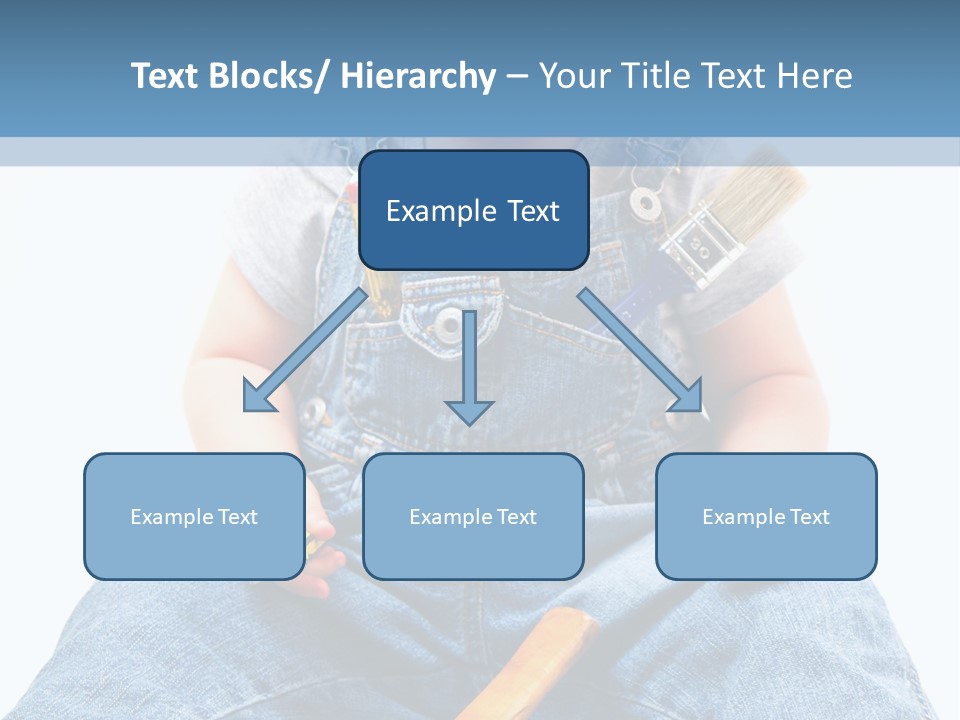 Text Blocks/ Hierarchy – Your Title Text Here

Example Text

Example Text

Example Text

Example Text